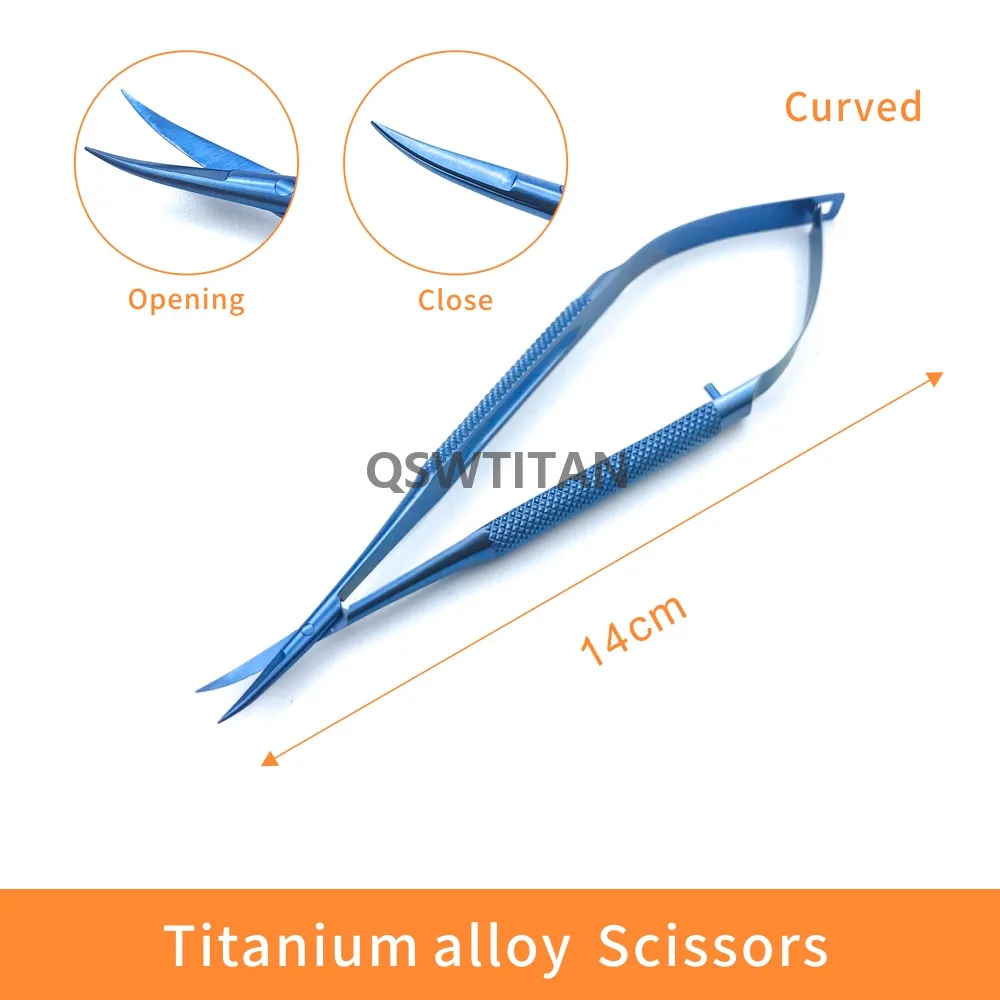 Curved

Opening

Close

QSWTITAN

14cm

Titanium alloy Scissors